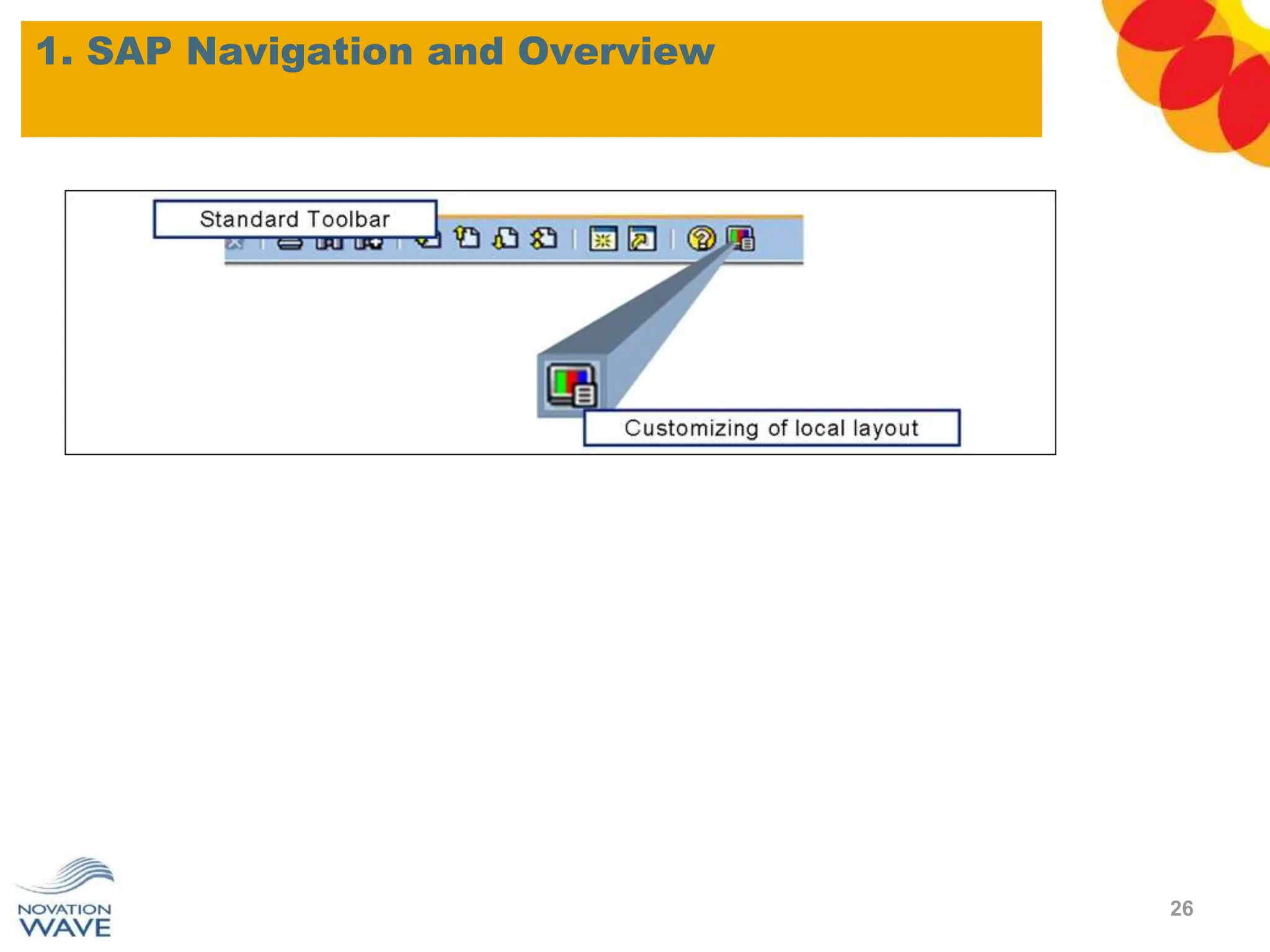 1. SAP Navigation and Overview

Standard Toolbar

Customizing of local layout

NOVATION WAVE

26